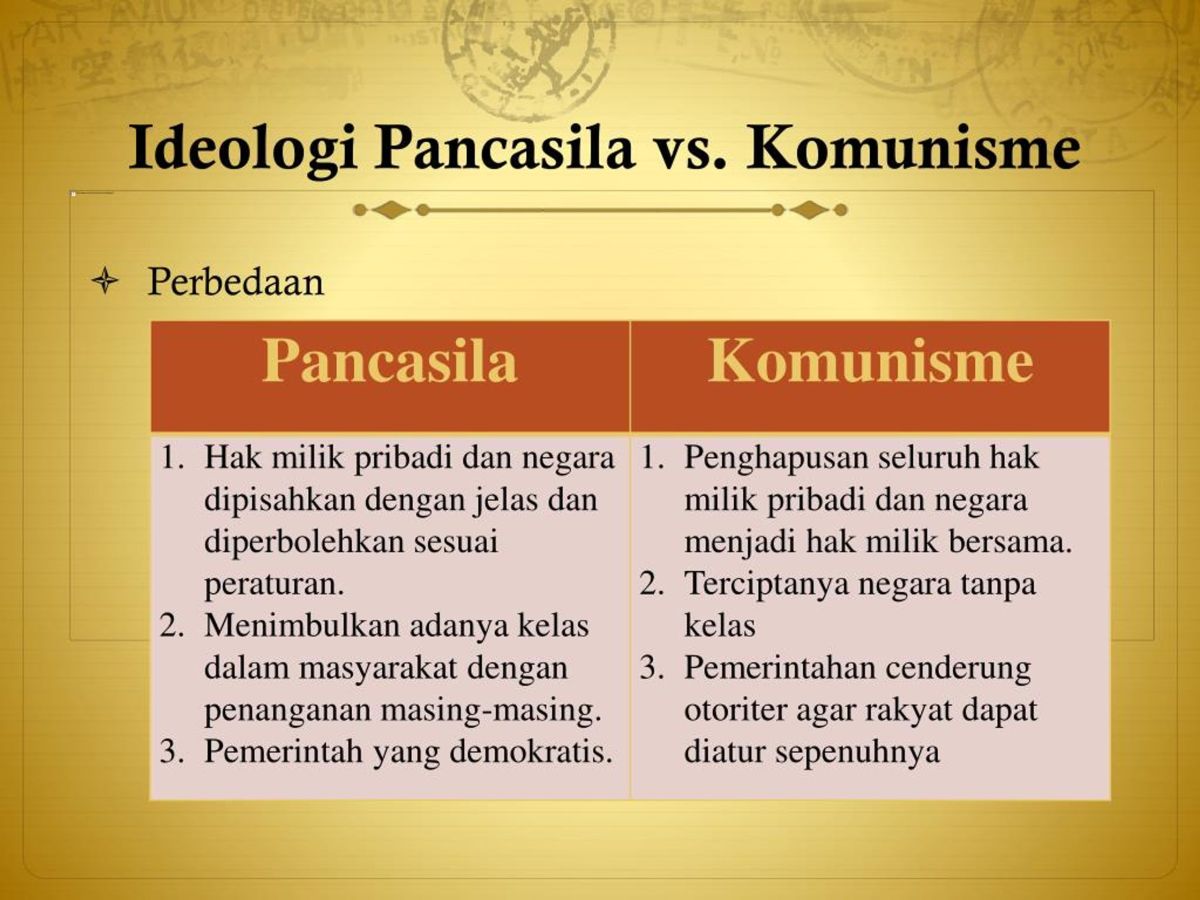 Ideologi Pancasila vs. Komunisme

Perbedaan

| Pancasila | Komunisme |
|---|---|
| 1. Hak milik pribadi dan negara dipisahkan dengan jelas dan diperbolehkan sesuai peraturan. 2. Menimbulkan adanya kelas dalam masyarakat dengan penanganan masing-masing. 3. Pemerintah yang demokratis. | 1. Penghapusan seluruh hak milik pribadi dan negara menjadi hak milik bersama. 2. Terciptanya negara tanpa kelas 3. Pemerintahan cenderung otoriter agar rakyat dapat diatur sepenuhnya |